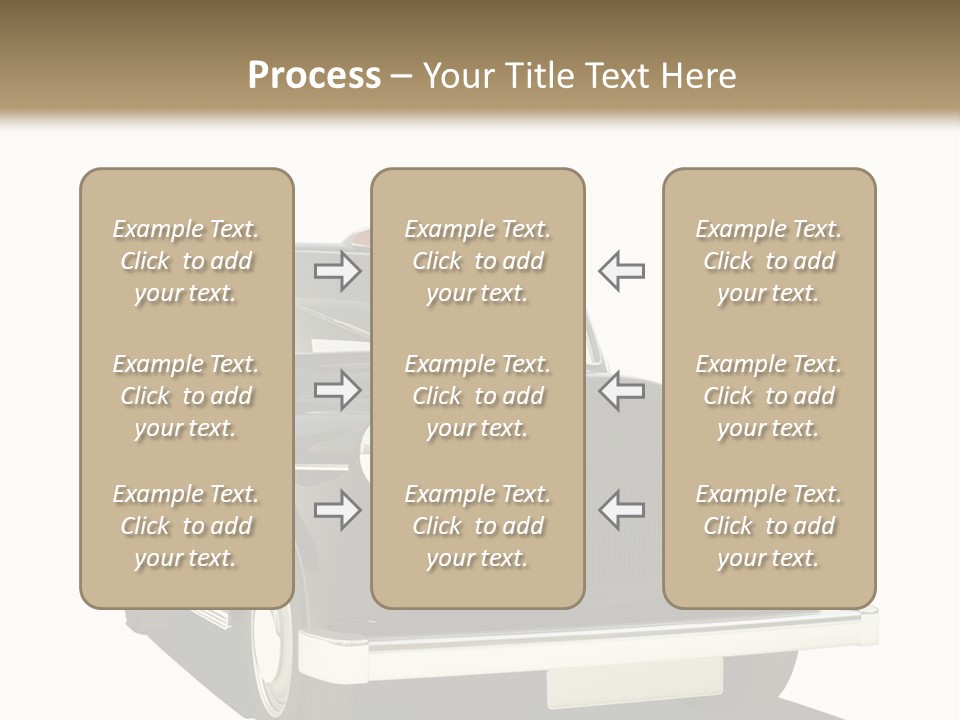 Process – Your Title Text Here

Example Text. Click to add your text.

Example Text. Click to add your text.

Example Text. Click to add your text.

Example Text. Click to add your text.

Example Text. Click to add your text.

Example Text. Click to add your text.

Example Text. Click to add your text.

Example Text. Click to add your text.

Example Text. Click to add your text.